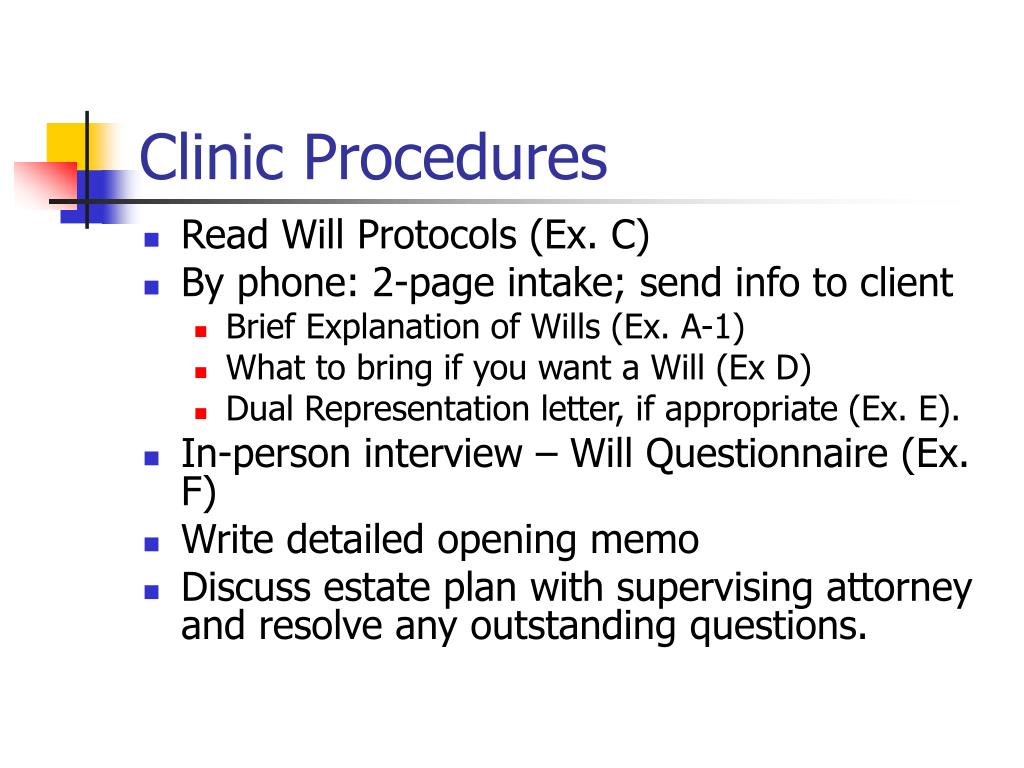 Clinic Procedures

- Read Will Protocols (Ex. C)
- By phone: 2-page intake; send info to client
  - Brief Explanation of Wills (Ex. A-1)
  - What to bring if you want a Will (Ex D)
  - Dual Representation letter, if appropriate (Ex. E).
- In-person interview – Will Questionnaire (Ex. F)
- Write detailed opening memo
- Discuss estate plan with supervising attorney and resolve any outstanding questions.